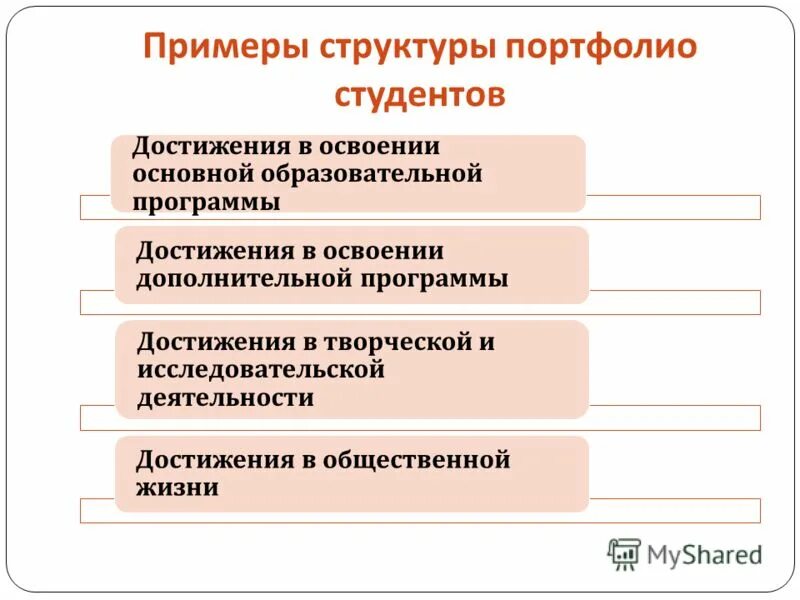 Примеры структуры портфолио студентов

Достижения в освоении основной образовательной программы

Достижения в освоении дополнительной программы

Достижения в творческой и исследовательской деятельности

Достижения в общественной жизни

MyShared